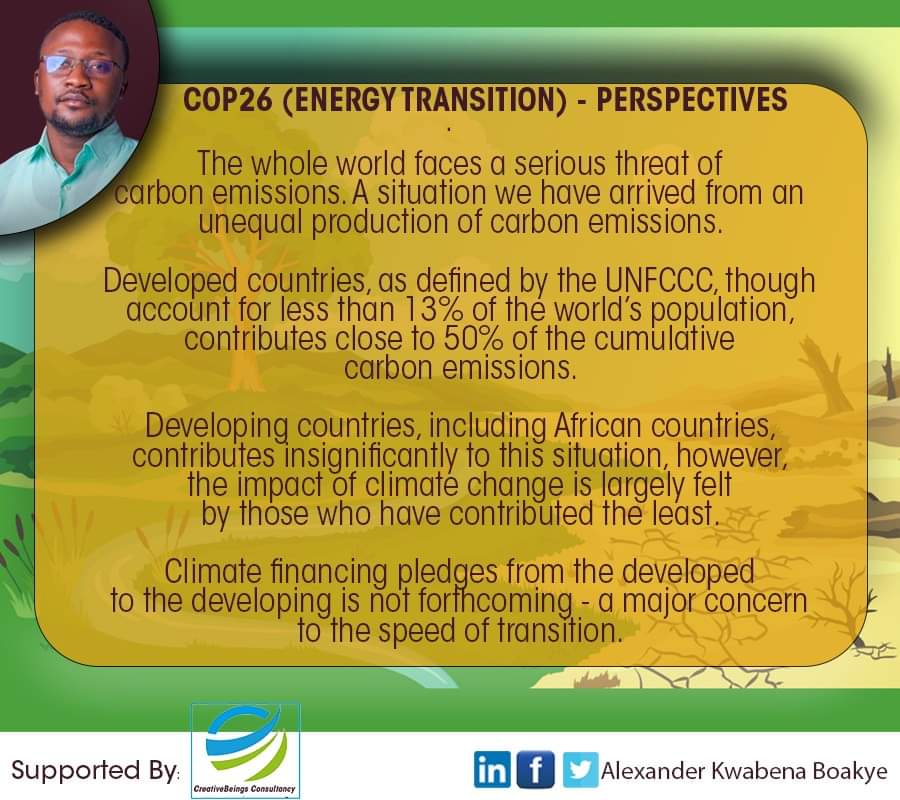 COP26 (ENERGY TRANSITION) - PERSPECTIVES

The whole world faces a serious threat of carbon emissions. A situation we have arrived from an unequal production of carbon emissions.

Developed countries, as defined by the UNFCCC, though account for less than 13% of the world's population, contributes close to 50% of the cumulative carbon emissions.

Developing countries, including African countries, contributes insignificantly to this situation, however, the impact of climate change is largely felt by those who have contributed the least.

Climate financing pledges from the developed to the developing is not forthcoming - a major concern to the speed of transition.

Supported By:

CreativeBeings Consultancy

in f Alexander Kwabena Boakye